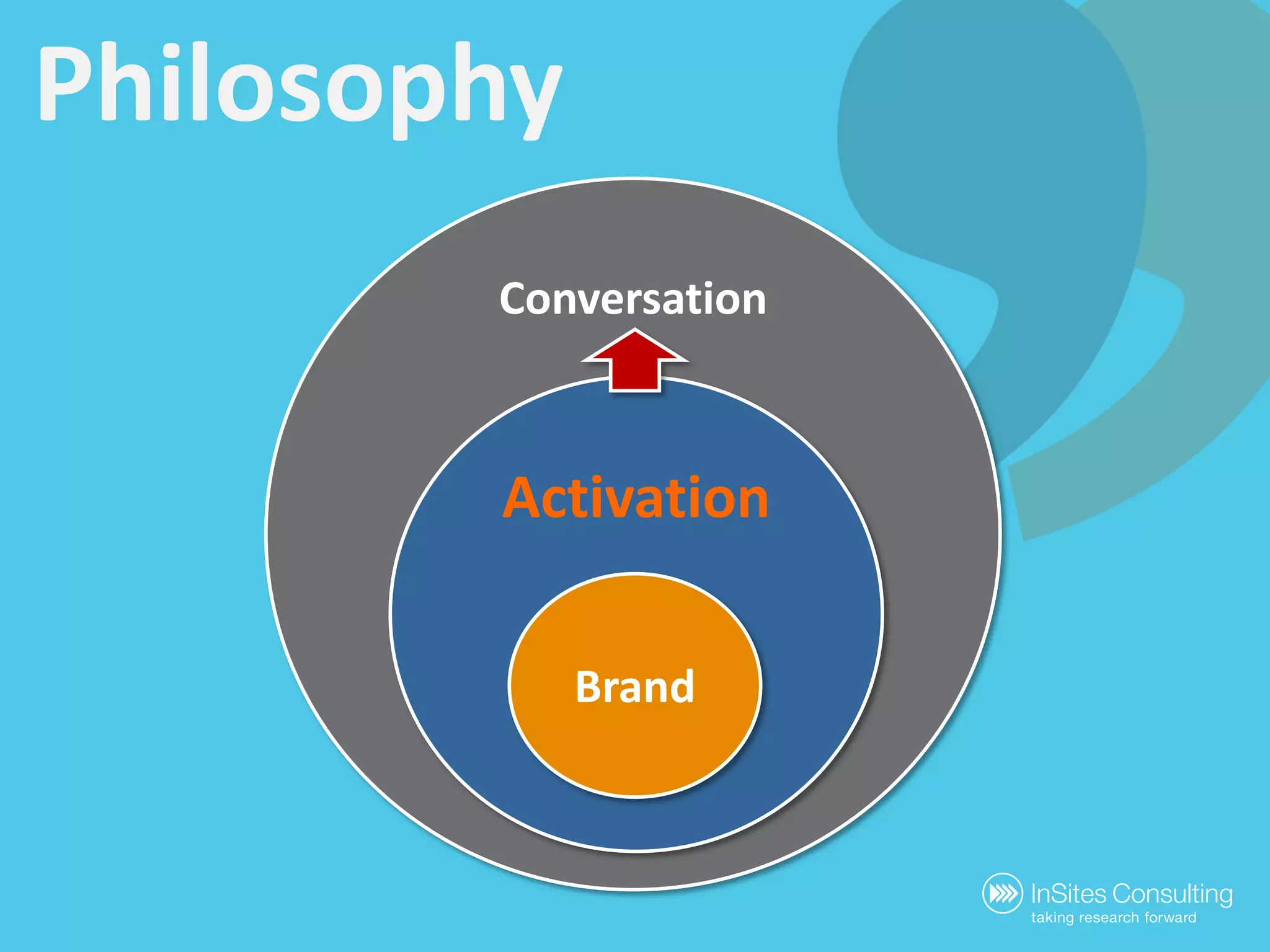 Philosophy

Conversation

Activation

Brand

InSites Consulting
taking research forward